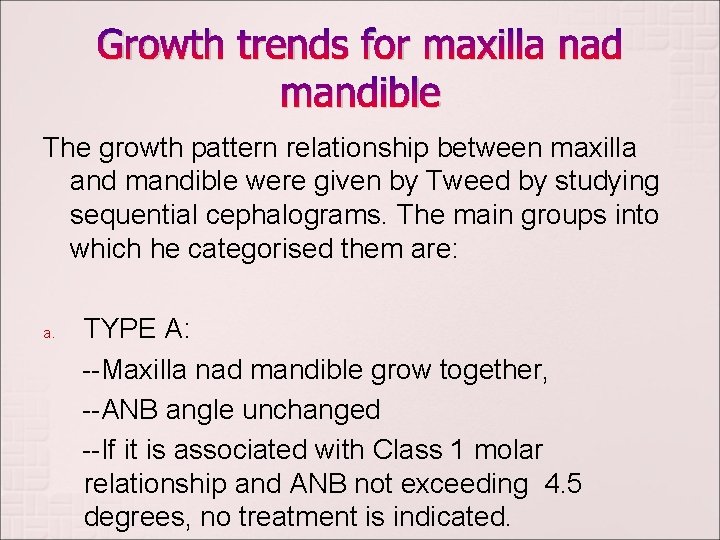 Growth trends for maxilla nad mandible

The growth pattern relationship between maxilla and mandible were given by Tweed by studying sequential cephalograms. The main groups into which he categorised them are:

a. TYPE A:

--Maxilla nad mandible grow together,

--ANB angle unchanged

--If it is associated with Class 1 molar relationship and ANB not exceeding 4.5 degrees, no treatment is indicated.